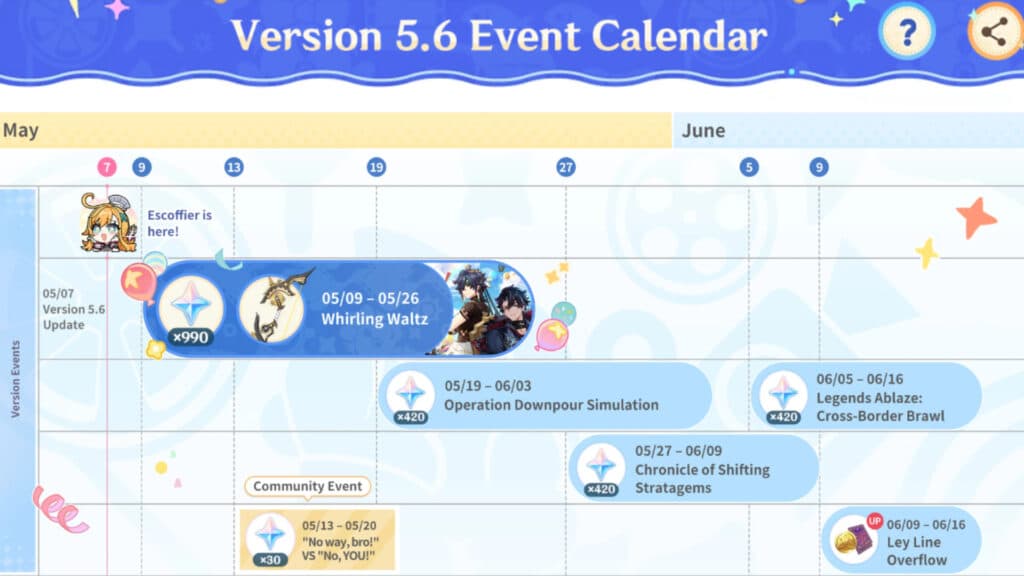 Version 5.6 Event Calendar

?

May

June

7 9 13 19 27 5 9

Version Events

Escoffier is here!

05/07 Version 5.6 Update

×990

05/09 – 05/26 Whirling Waltz

×420 05/19 – 06/03 Operation Downpour Simulation

×420 06/05 – 06/16 Legends Ablaze: Cross-Border Brawl

×420 05/27 – 06/09 Chronicle of Shifting Stratagems

Community Event

×30 05/13 – 05/20 "No way, bro!" VS "No, YOU!"

UP 06/09 – 06/16 Ley Line Overflow